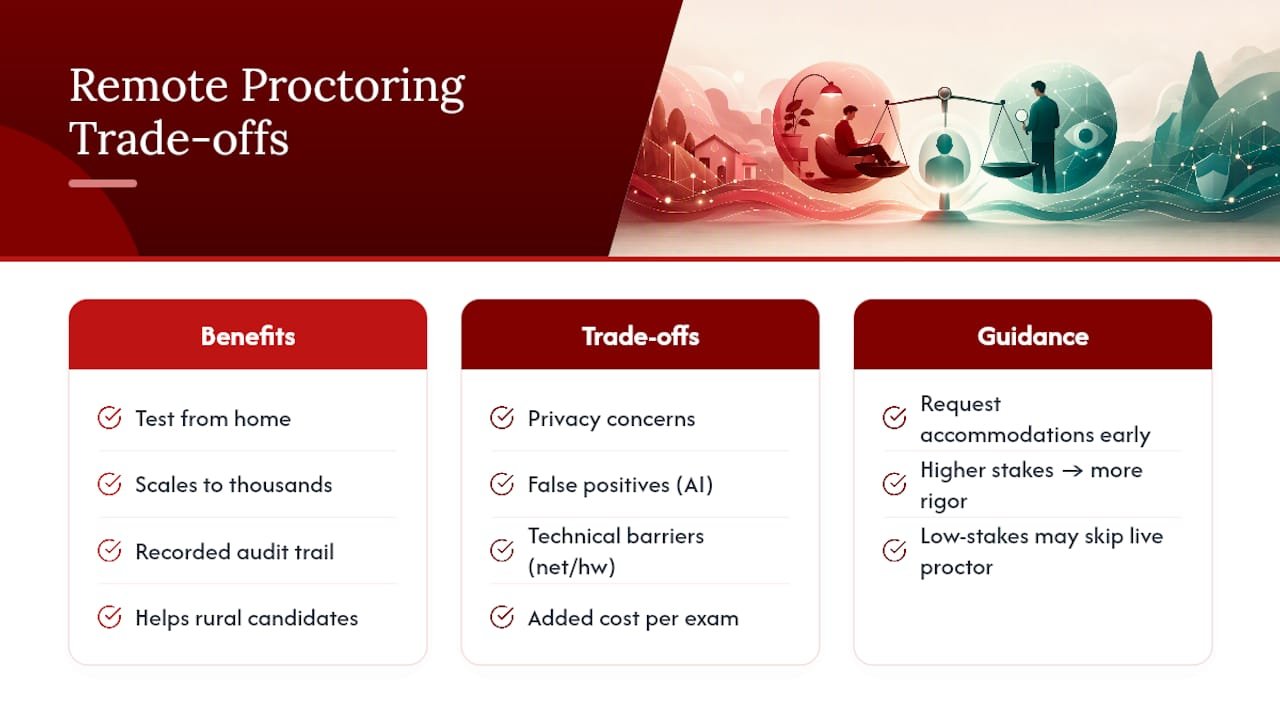 Remote Proctoring Trade-offs

Benefits

Test from home

Scales to thousands

Recorded audit trail

Helps rural candidates

Trade-offs

Privacy concerns

False positives (AI)

Technical barriers (net/hw)

Added cost per exam

Guidance

Request accommodations early

Higher stakes → more rigor

Low-stakes may skip live proctor